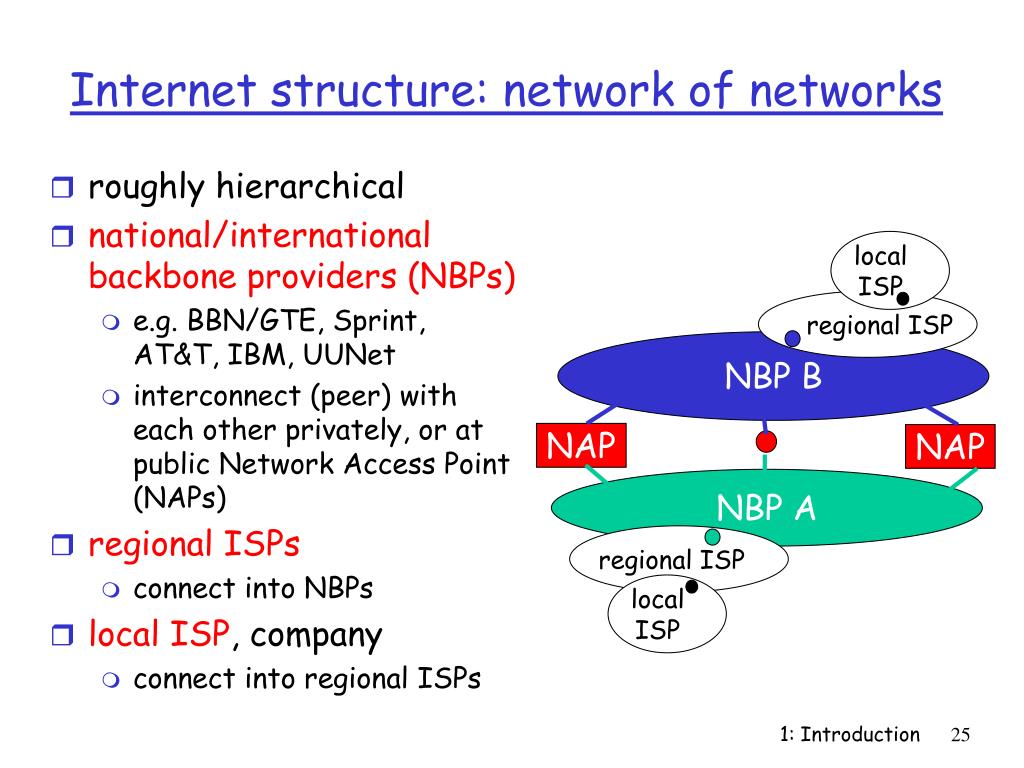 Internet structure: network of networks

roughly hierarchical

national/international backbone providers (NBPs)

e.g. BBN/GTE, Sprint, AT&T, IBM, UUNet

interconnect (peer) with each other privately, or at public Network Access Point (NAPs)

regional ISPs

connect into NBPs

local ISP, company

connect into regional ISPs

local ISP

regional ISP

NBP B

NAP

NAP

NBP A

regional ISP

local ISP

1: Introduction 25